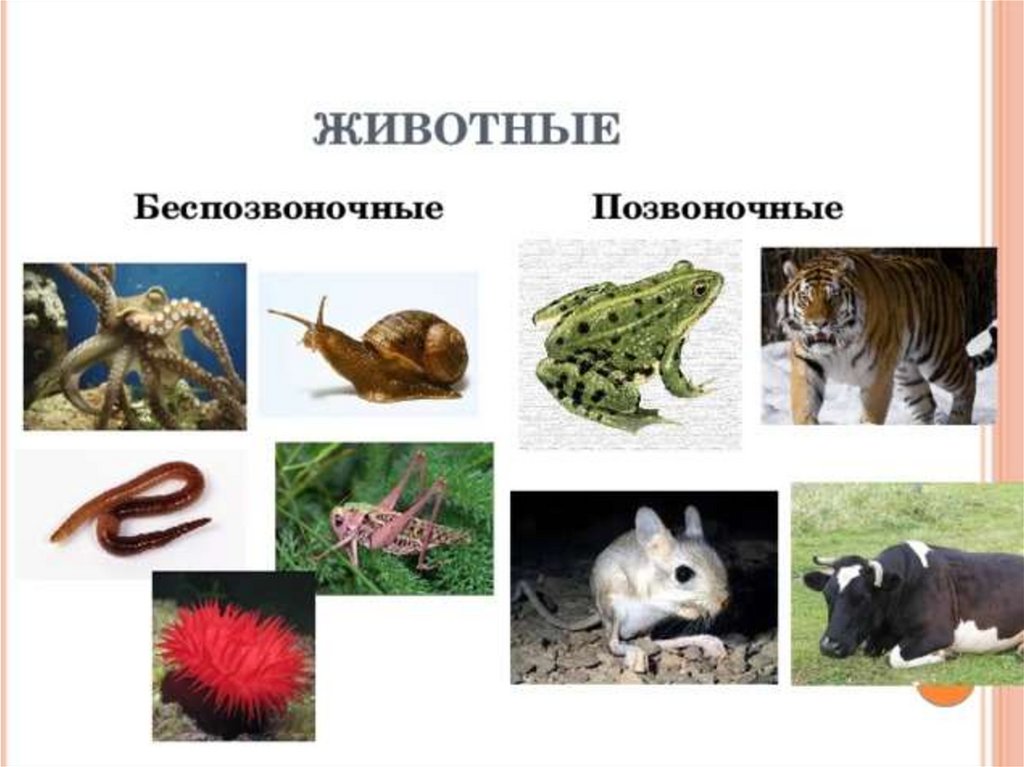 ЖИВОТНЫЕ

Беспозвоночные

Позвоночные